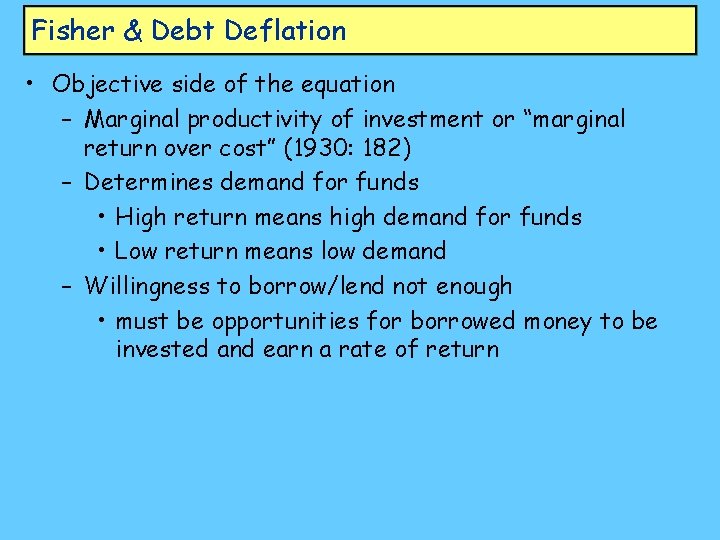 Fisher & Debt Deflation

• Objective side of the equation
  – Marginal productivity of investment or “marginal return over cost” (1930: 182)
  – Determines demand for funds
    • High return means high demand for funds
    • Low return means low demand
  – Willingness to borrow/lend not enough
    • must be opportunities for borrowed money to be invested and earn a rate of return